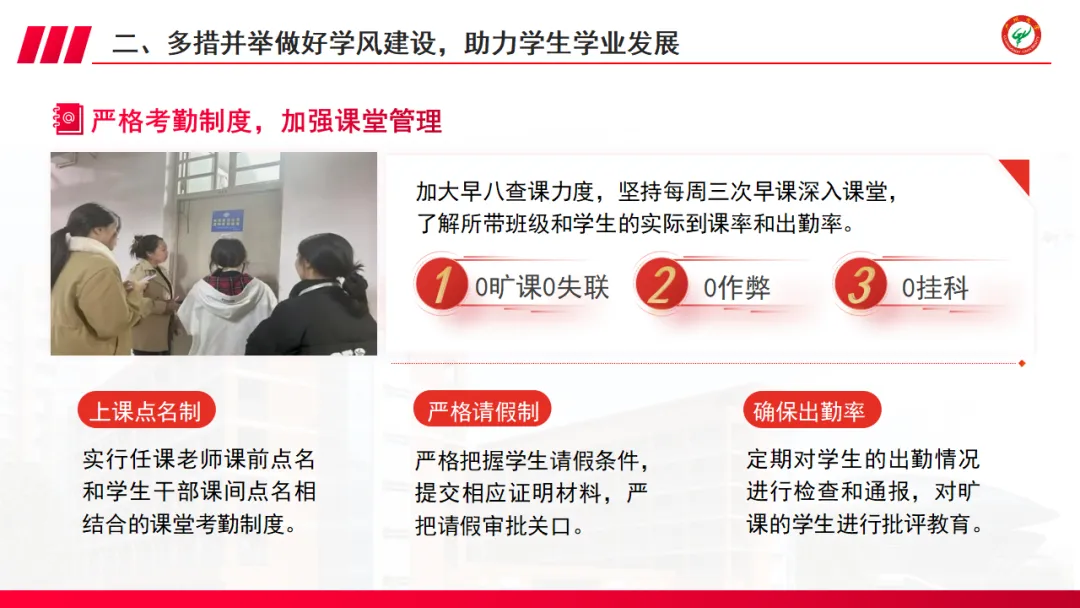 二、多措并举做好学风建设，助力学生学业发展

严格考勤制度，加强课堂管理

加大早八查课力度，坚持每周三次早课深入课堂，了解所带班级和学生的实际到课率和出勤率。

1 0旷课0失联

2 0作弊

3 0挂科

上课点名制

实行任课老师课前点名和学生干部课间点名相结合的课堂考勤制度。

严格请假制

严格把握学生请假条件，提交相应证明材料，严把请假审批关口。

确保出勤率

定期对学生的出勤情况进行检查和通报，对旷课的学生进行批评教育。